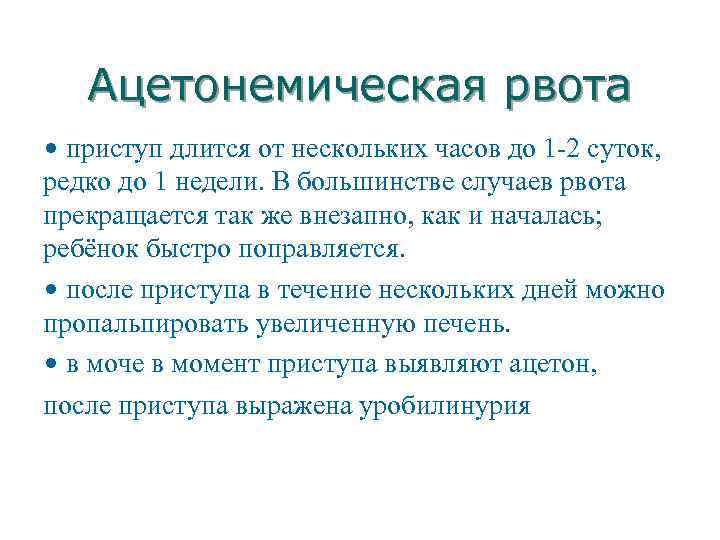 Ацетонемическая рвота

• приступ длится от нескольких часов до 1-2 суток, редко до 1 недели. В большинстве случаев рвота прекращается так же внезапно, как и началась; ребёнок быстро поправляется.

• после приступа в течение нескольких дней можно пропальпировать увеличенную печень.

• в моче в момент приступа выявляют ацетон,

после приступа выражена уробилинурия